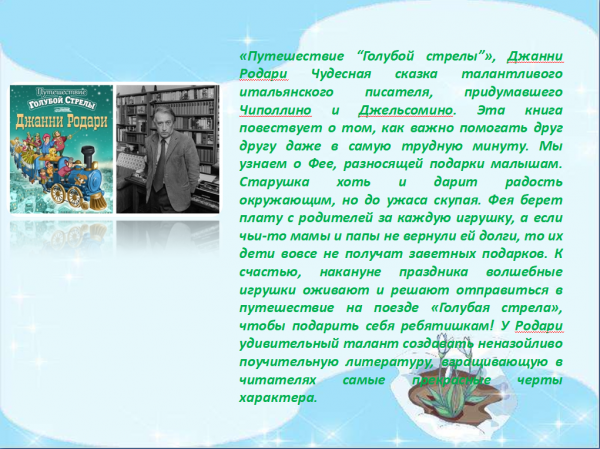 Путешествие
Голубой Стрелы
Джанни Родари

«Путешествие “Голубой стрелы”», Джанни Родари Чудесная сказка талантливого итальянского писателя, придумавшего Чиполлино и Джельсомино. Эта книга повествует о том, как важно помогать друг другу даже в самую трудную минуту. Мы узнаем о Фее, разносящей подарки малышам. Старушка хоть и дарит радость окружающим, но до ужаса скупая. Фея берет плату с родителей за каждую игрушку, а если чьи-то мамы и папы не вернули ей долги, то их дети вовсе не получат заветных подарков. К счастью, накануне праздника волшебные игрушки оживают и решают отправиться в путешествие на поезде «Голубая стрела», чтобы подарить себя ребятишкам! У Родари удивительный талант создавать неназойливо поучительную литературу, взращивающую в читателях самые прекрасные черты характера.